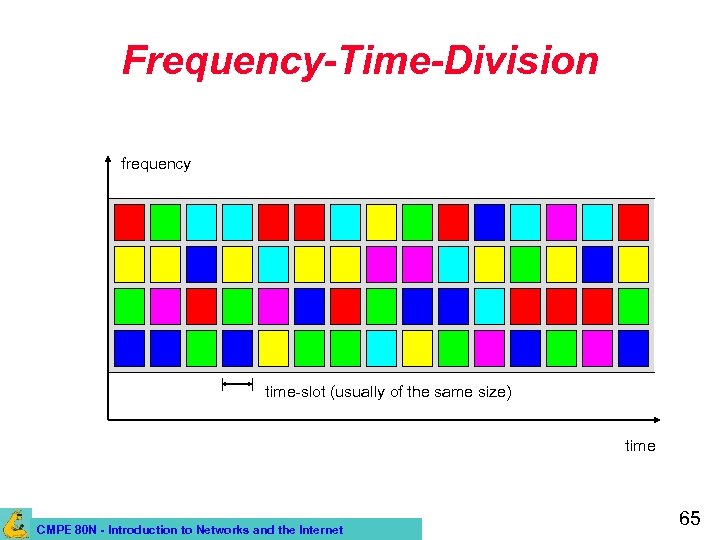 Frequency-Time-Division

frequency

time-slot (usually of the same size)

time

CMPE 80N - Introduction to Networks and the Internet

65